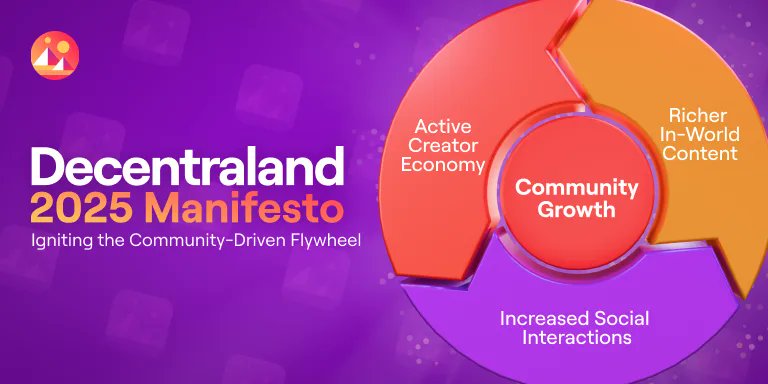 Decentraland
2025 Manifesto
Igniting the Community-Driven Flywheel

Active Creator Economy

Richer In-World Content

Community Growth

Increased Social Interactions